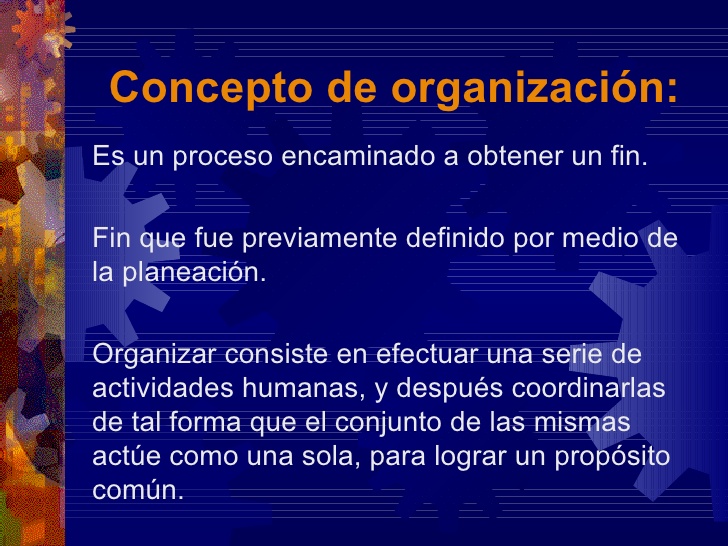 Concepto de organización:

Es un proceso encaminado a obtener un fin.

Fin que fue previamente definido por medio de la planeación.

Organizar consiste en efectuar una serie de actividades humanas, y después coordinarlas de tal forma que el conjunto de las mismas actúe como una sola, para lograr un propósito común.